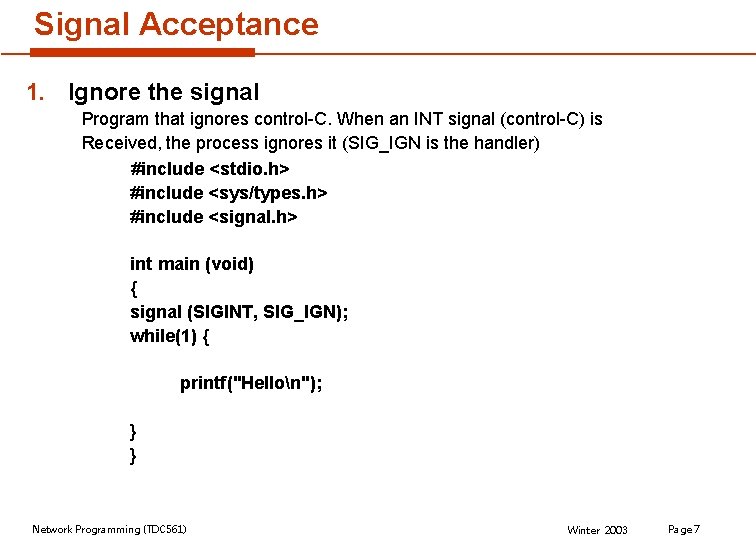 Signal Acceptance

1. Ignore the signal

Program that ignores control-C. When an INT signal (control-C) is Received, the process ignores it (SIG_IGN is the handler)

#include <stdio.h>
#include <sys/types.h>
#include <signal.h>

int main (void)
{
signal (SIGINT, SIG_IGN);
while(1) {

printf("Hello\n");

}
}

Network Programming (TDC561)

Winter 2003

Page 7